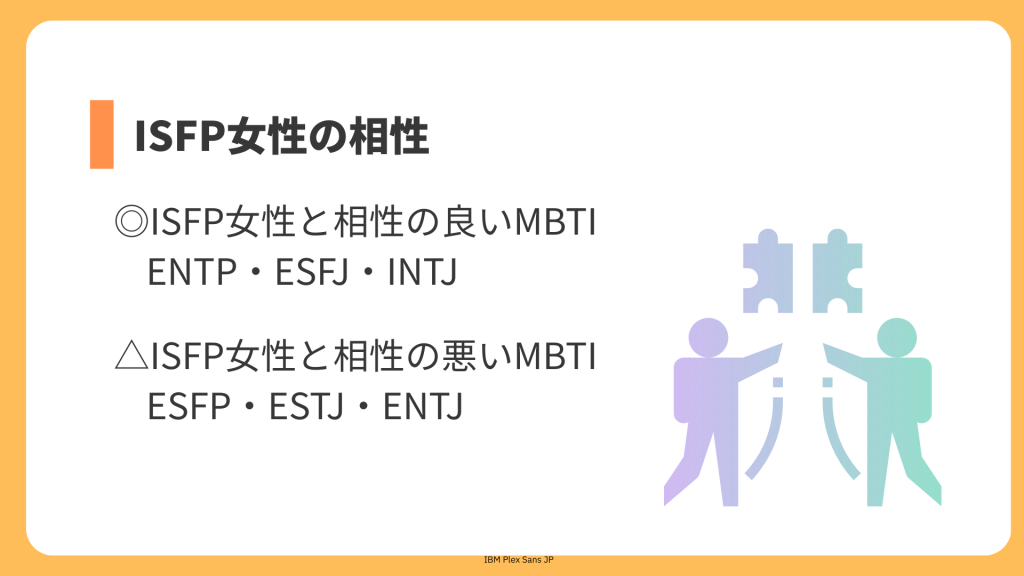 ISFP女性の相性

◎ISFP女性と相性の良いMBTI
ENTP・ESFJ・INTJ

△ISFP女性と相性の悪いMBTI
ESFP・ESTJ・ENTJ

IBM Plex Sans JP